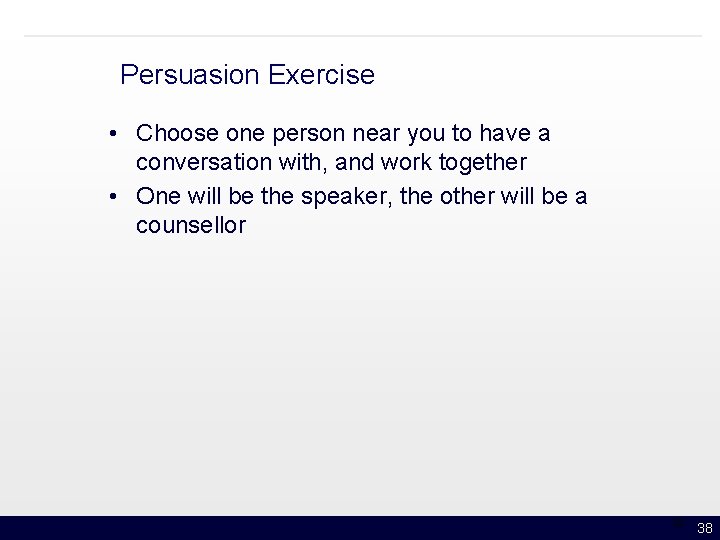 Persuasion Exercise

• Choose one person near you to have a conversation with, and work together

• One will be the speaker, the other will be a counsellor

38